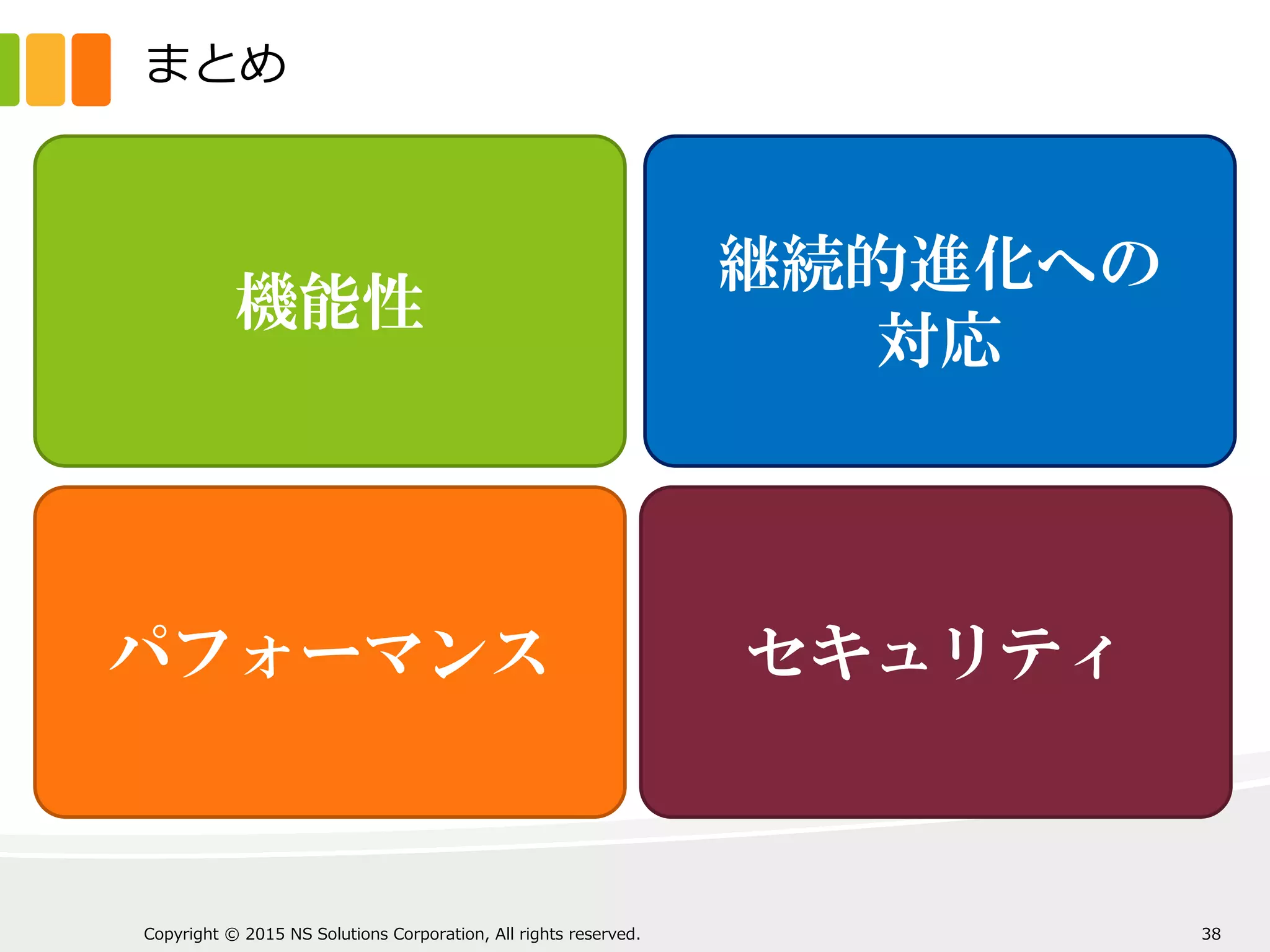 まとめ

機能性

継続的進化への対応

パフォーマンス

セキュリティ

Copyright © 2015 NS Solutions Corporation, All rights reserved.

38